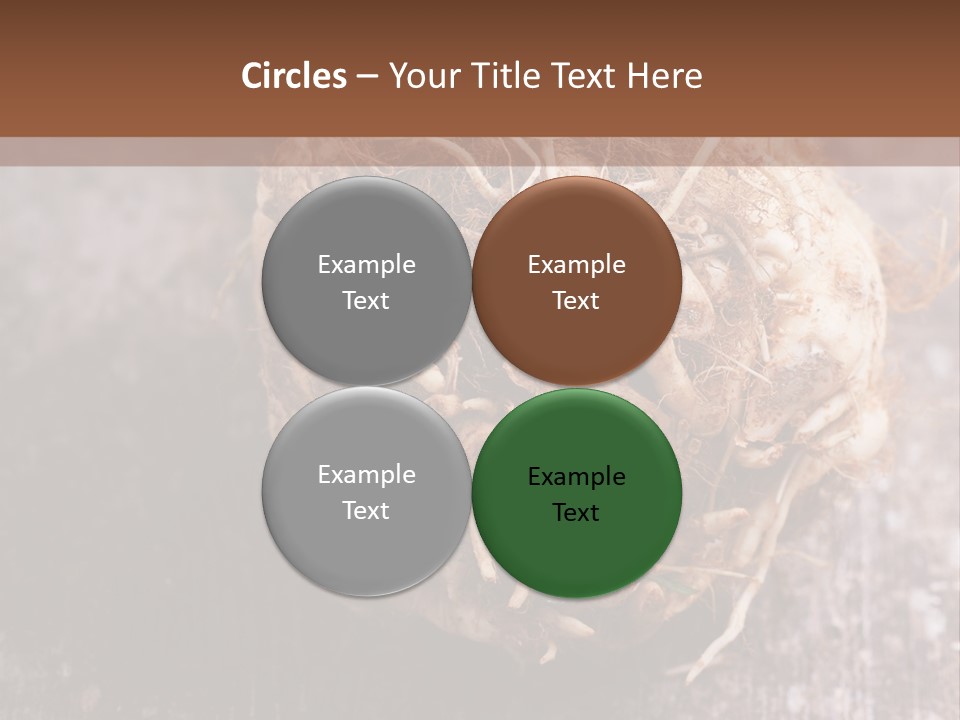 Circles – Your Title Text Here

Example Text

Example Text

Example Text

Example Text